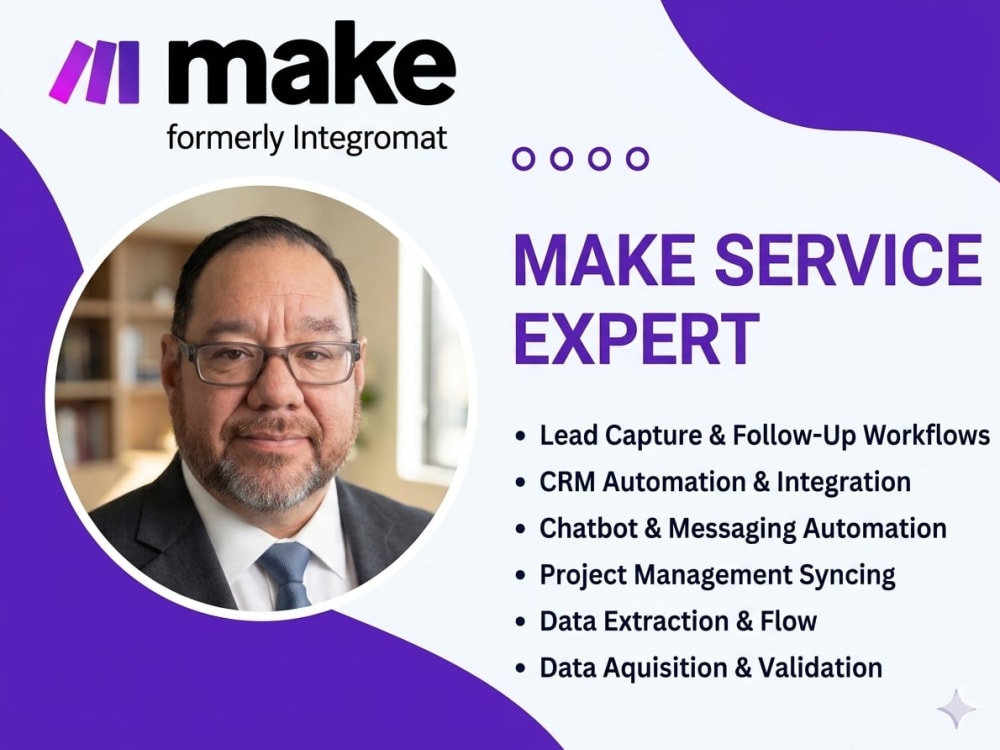 make
formerly Integromat

MAKE SERVICE EXPERT

• Lead Capture & Follow-Up Workflows
• CRM Automation & Integration
• Chatbot & Messaging Automation
• Project Management Syncing
• Data Extraction & Flow
• Data Aquisition & Validation